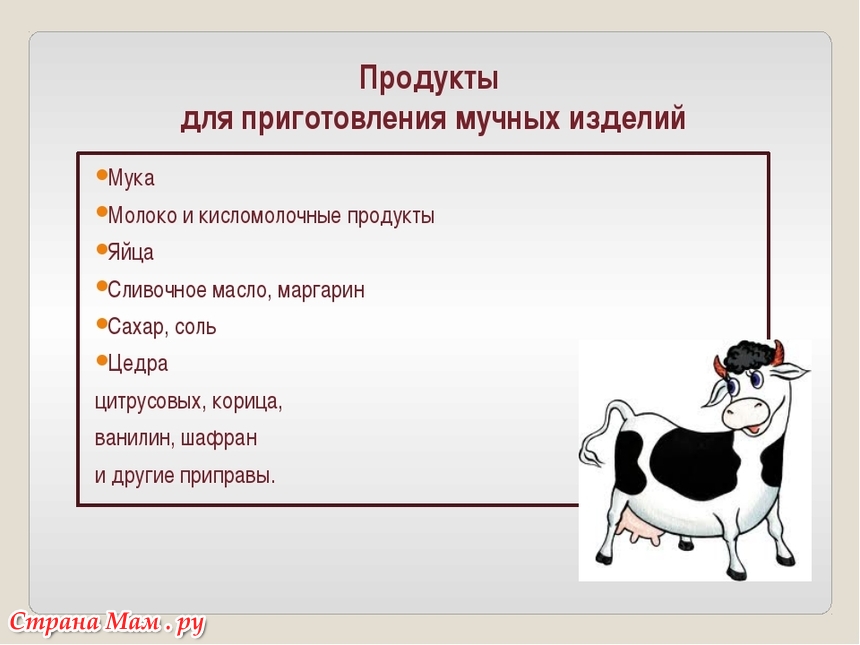 Продукты
для приготовления мучных изделий

•Мука
•Молоко и кисломолочные продукты
•Яйца
•Сливочное масло, маргарин
•Сахар, соль
•Цедра
цитрусовых, корица,
ванилин, шафран
и другие приправы.

Страна Мам . ру